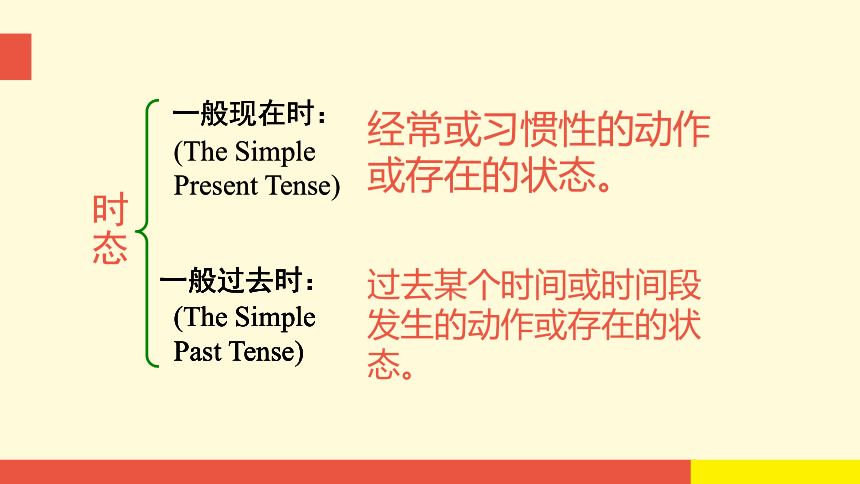 时态

一般现在时：
(The Simple Present Tense)

经常或习惯性的动作或存在的状态。

一般过去时：
(The Simple Past Tense)

过去某个时间或时间段发生的动作或存在的状态。